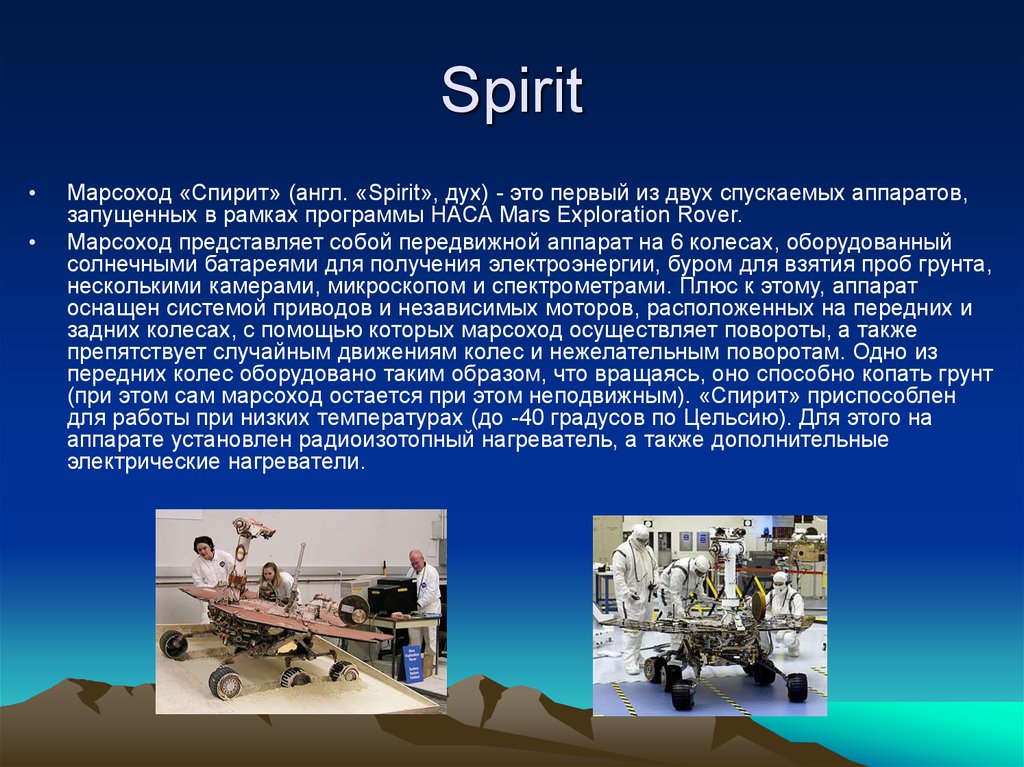 Spirit

• Марсоход «Спирит» (англ. «Spirit», дух) - это первый из двух спускаемых аппаратов, запущенных в рамках программы НАСА Mars Exploration Rover.

• Марсоход представляет собой передвижной аппарат на 6 колесах, оборудованный солнечными батареями для получения электроэнергии, буром для взятия проб грунта, несколькими камерами, микроскопом и спектрометрами. Плюс к этому, аппарат оснащен системой приводов и независимых моторов, расположенных на передних и задних колесах, с помощью которых марсоход осуществляет повороты, а также препятствует случайным движениям колес и нежелательным поворотам. Одно из передних колес оборудовано таким образом, что вращаясь, оно способно копать грунт (при этом сам марсоход остается при этом неподвижным). «Спирит» приспособлен для работы при низких температурах (до -40 градусов по Цельсию). Для этого на аппарате установлен радиоизотопный нагреватель, а также дополнительные электрические нагреватели.